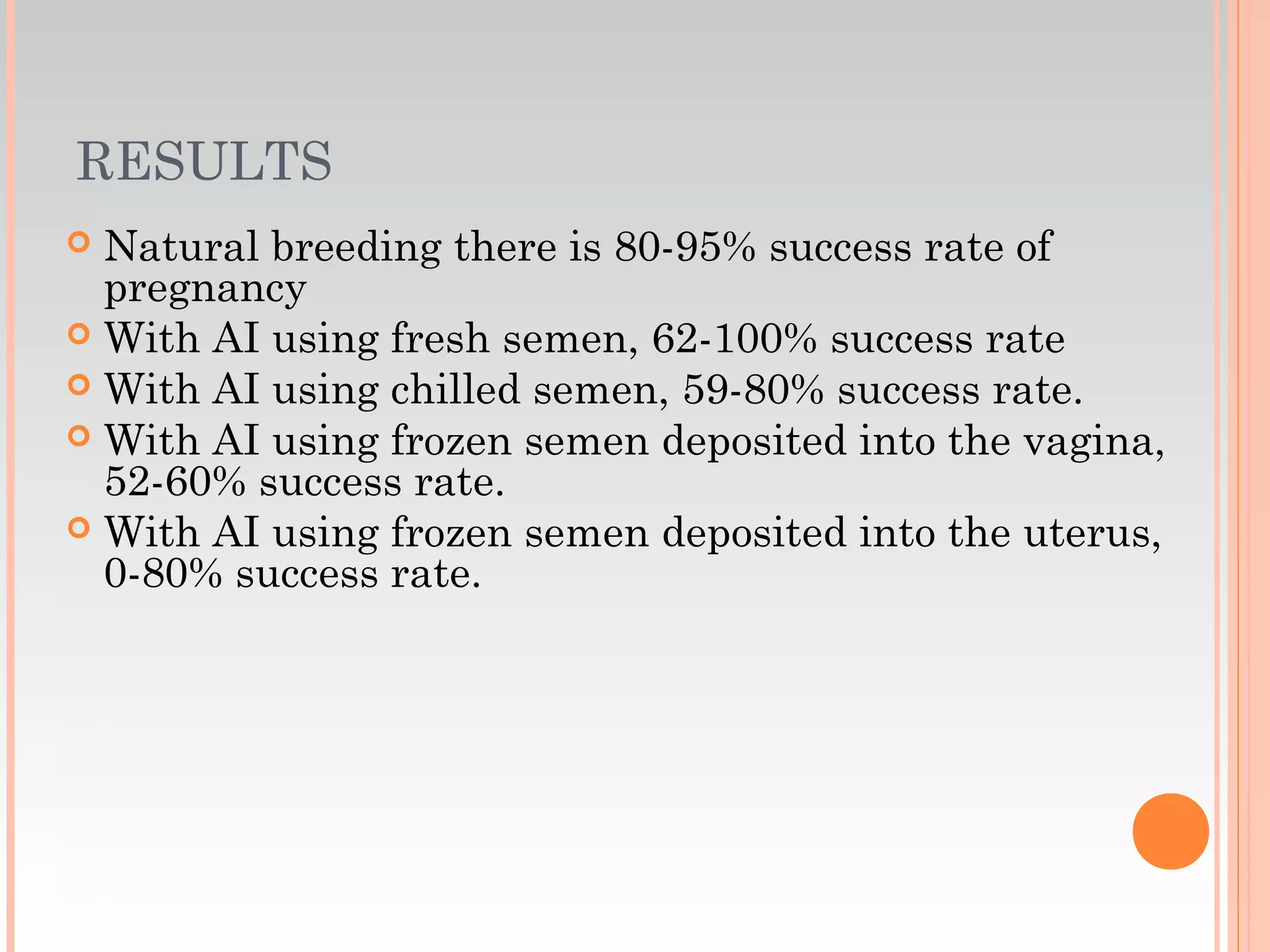 RESULTS

Natural breeding there is 80-95% success rate of pregnancy

With AI using fresh semen, 62-100% success rate

With AI using chilled semen, 59-80% success rate.

With AI using frozen semen deposited into the vagina, 52-60% success rate.

With AI using frozen semen deposited into the uterus, 0-80% success rate.